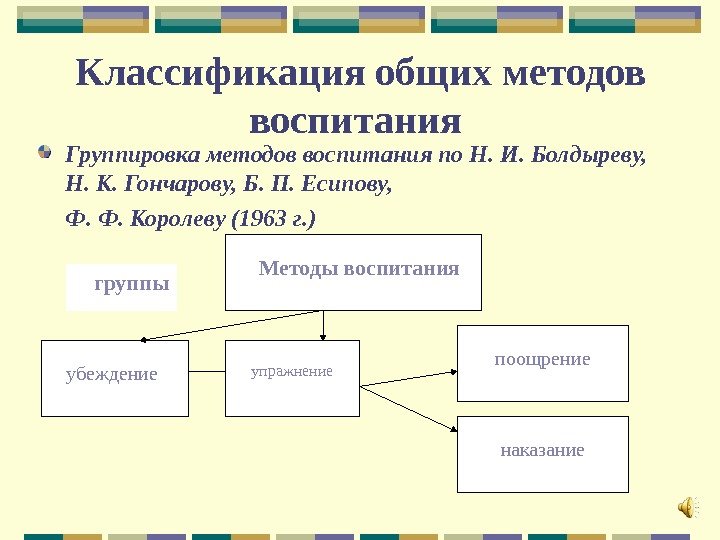 Классификация общих методов воспитания

Группировка методов воспитания по Н. И. Болдыреву, Н. К. Гончарову, Б. П. Есипову,

Ф. Ф. Королеву (1963 г.)

группы

Методы воспитания

убеждение

упражнение

поощрение

наказание